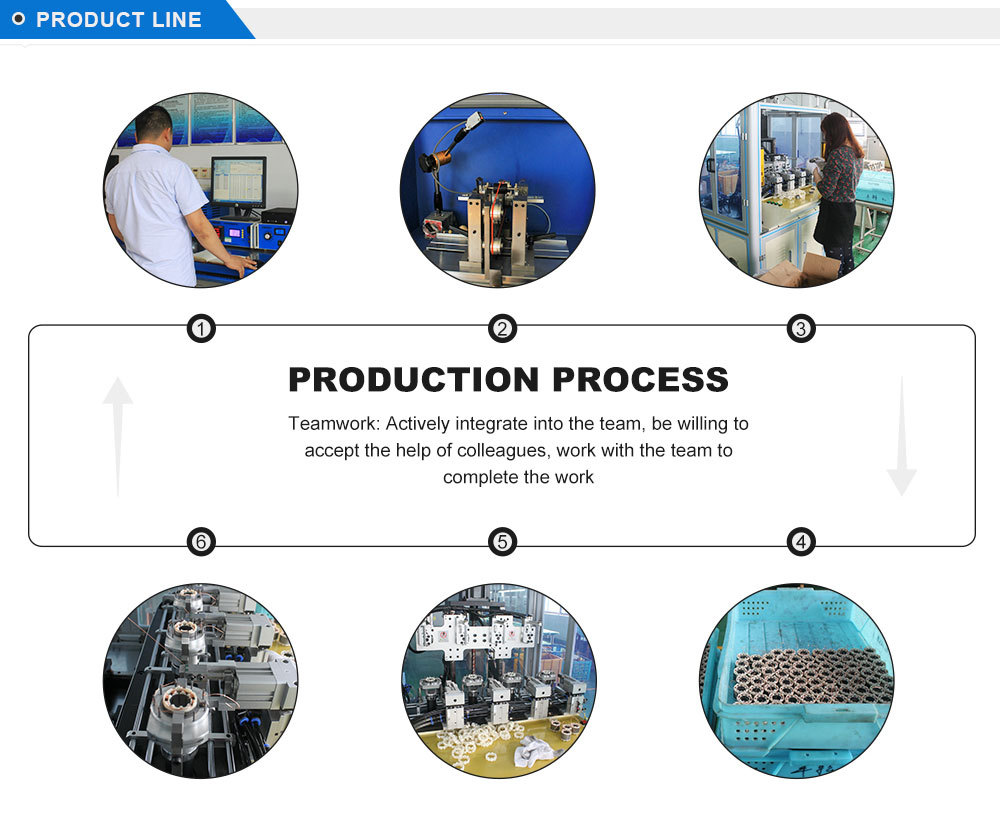 PRODUCT LINE

1

2

3

PRODUCTION PROCESS

Teamwork: Actively integrate into the team, be willing to accept the help of colleagues, work with the team to complete the work

6

5

4